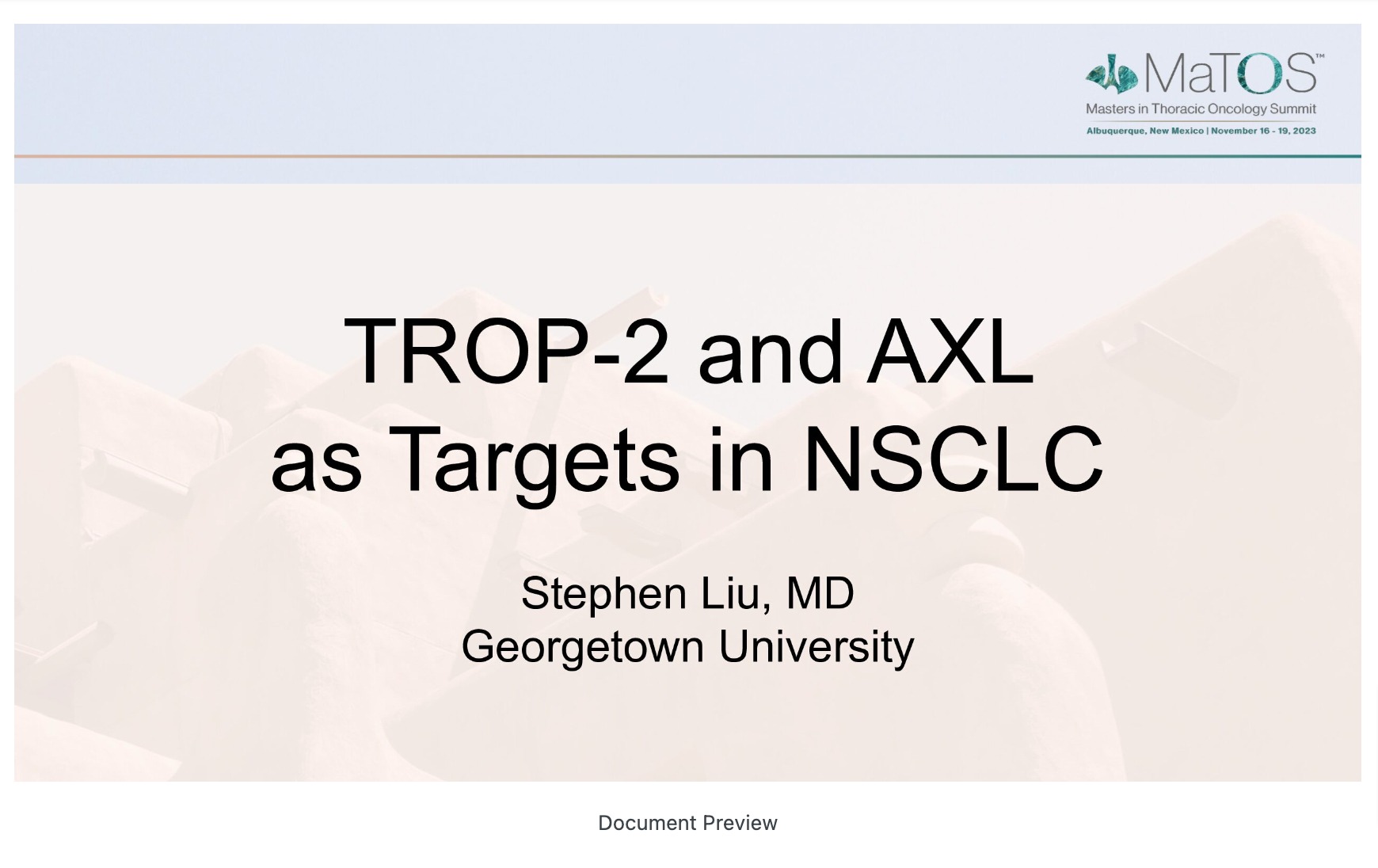 MaTOS™
Masters in Thoracic Oncology Summit
Albuquerque, New Mexico | November 16 - 19, 2023

TROP-2 and AXL as Targets in NSCLC

Stephen Liu, MD
Georgetown University

Document Preview